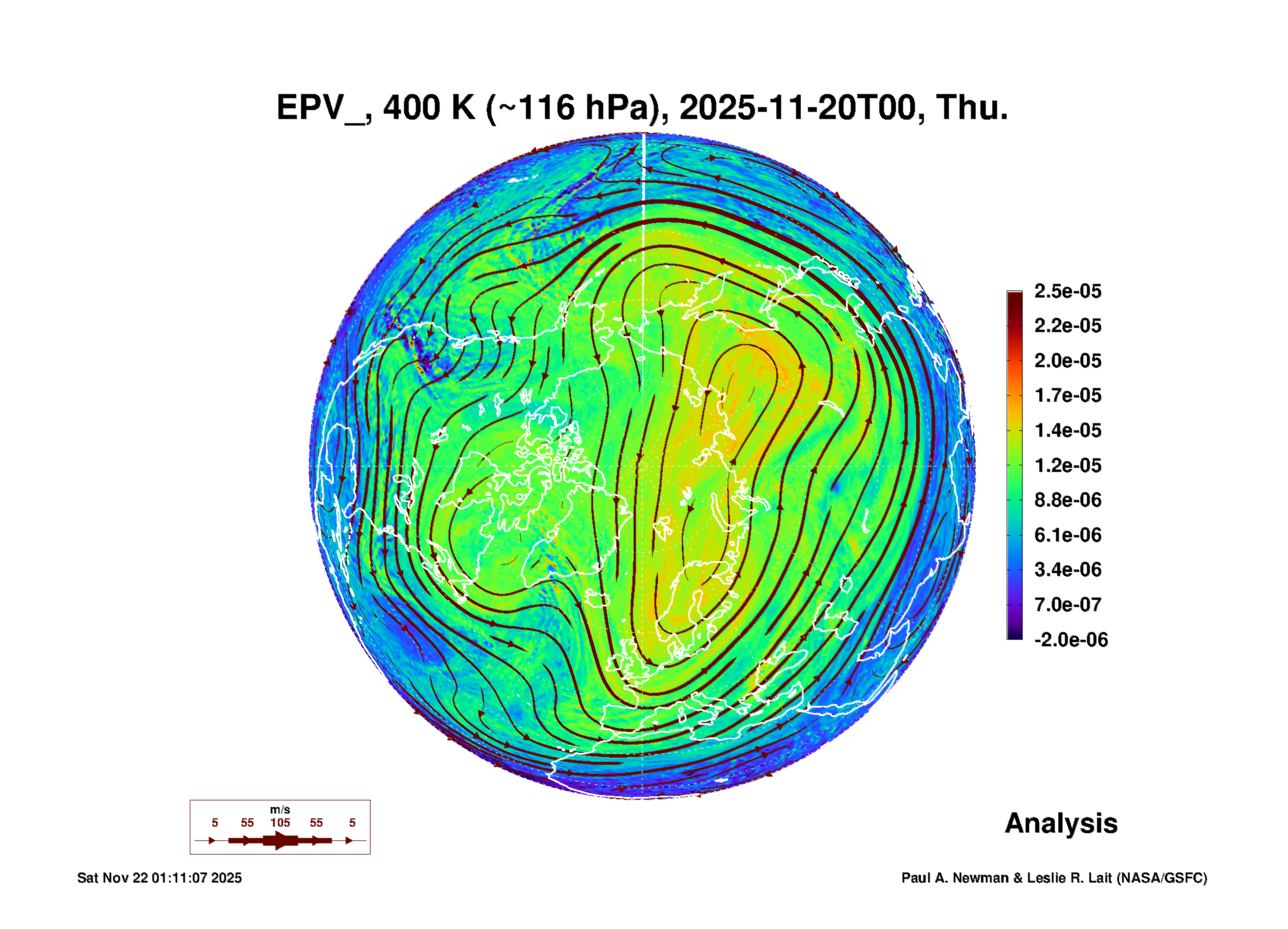 EPV_, 400 K (~116 hPa), 2025-11-20T00, Thu.

2.5e-05
2.2e-05
2.0e-05
1.7e-05
1.4e-05
1.2e-05
8.8e-06
6.1e-06
3.4e-06
7.0e-07
-2.0e-06

m/s
5 55 105 55 5

Analysis

Sat Nov 22 01:11:07 2025

Paul A. Newman & Leslie R. Lait (NASA/GSFC)